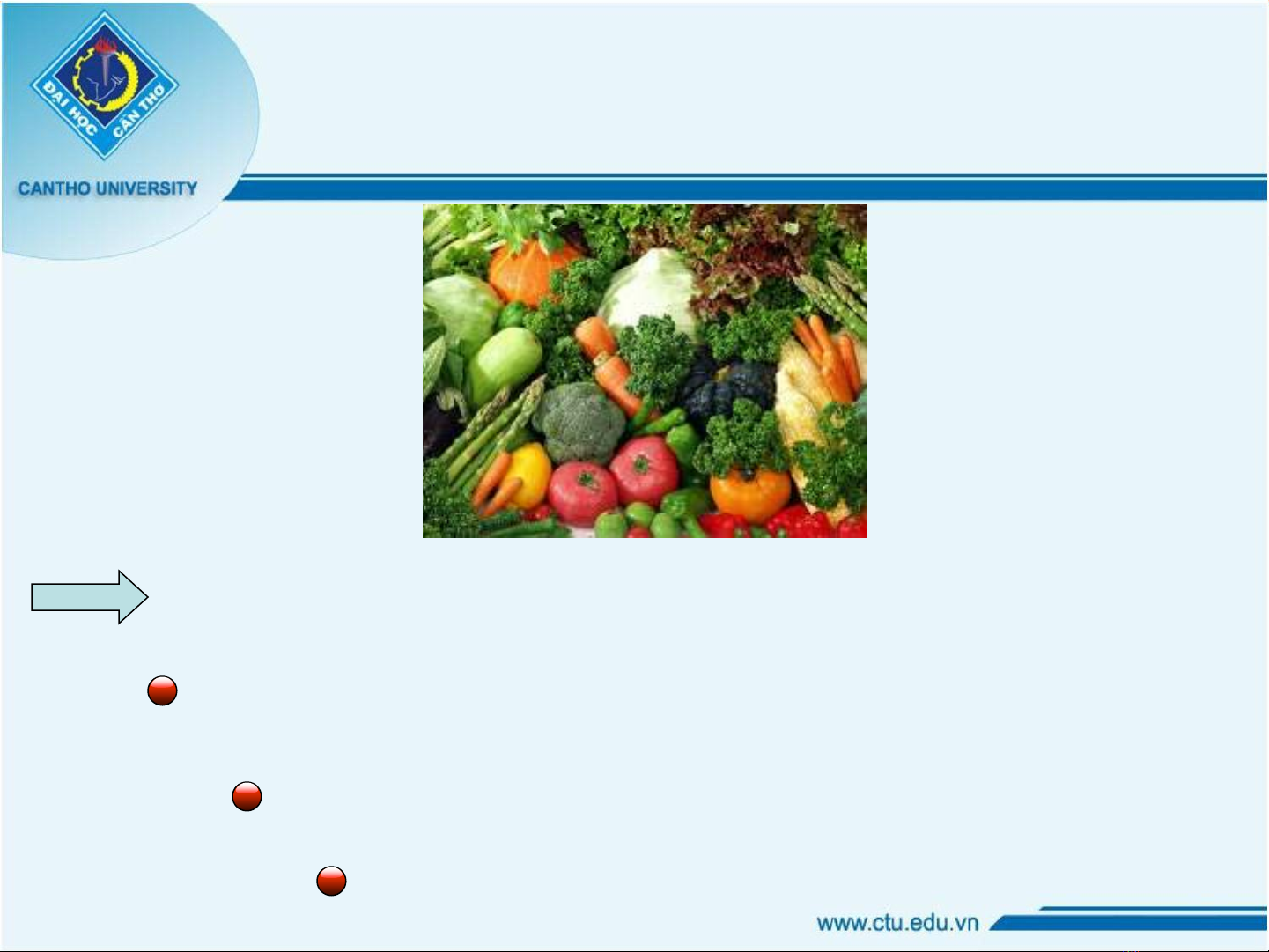 ĐẠI HỌC CẦN THƠ

CANTHO UNIVERSITY

www.ctu.edu.vn